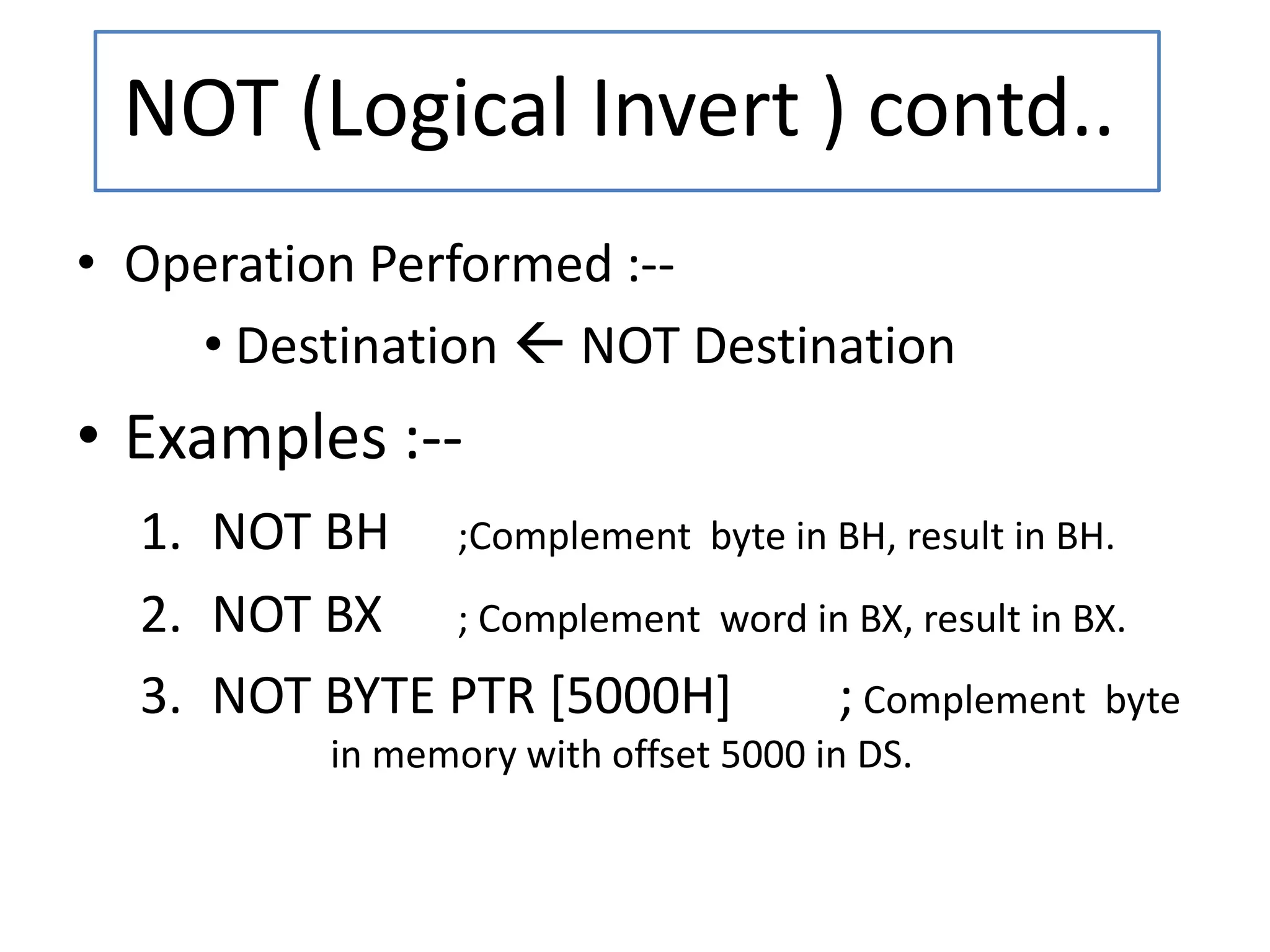 NOT (Logical Invert ) contd..

• Operation Performed :--

• Destination ← NOT Destination

• Examples :--

1. NOT BH ;Complement byte in BH, result in BH.

2. NOT BX ; Complement word in BX, result in BX.

3. NOT BYTE PTR [5000H] ; Complement byte in memory with offset 5000 in DS.